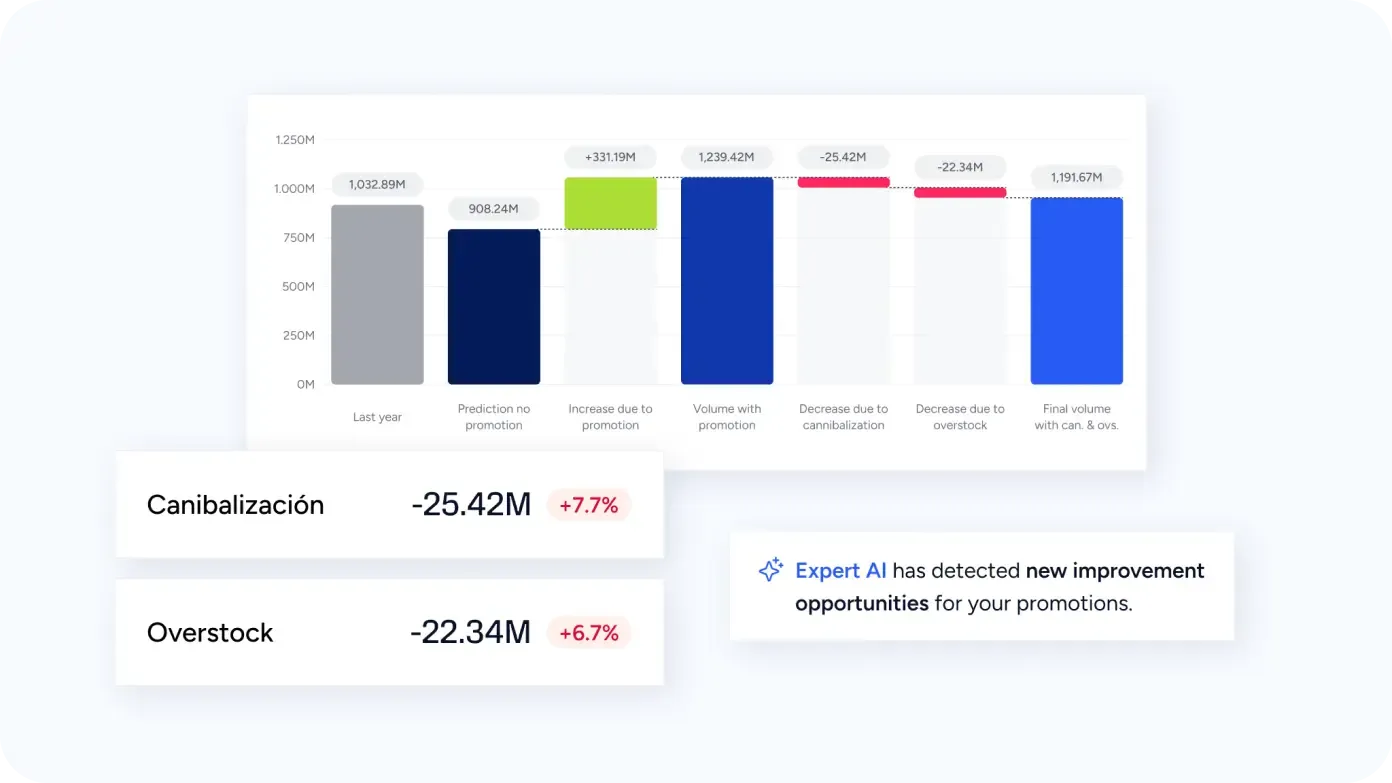 1.250M
1.000M
750M
500M
250M
0M

1,032.89M
908.24M
+331.19M
1,239.42M
-25.42M
-22.34M
1,191.67M

Last year
Prediction no promotion
Increase due to promotion
Volume with promotion
Decrease due to cannibalization
Decrease due to overstock
Final volume with can. & ovs.

Canibalización -25.42M +7.7%

Overstock -22.34M +6.7%

Expert AI has detected new improvement opportunities for your promotions.